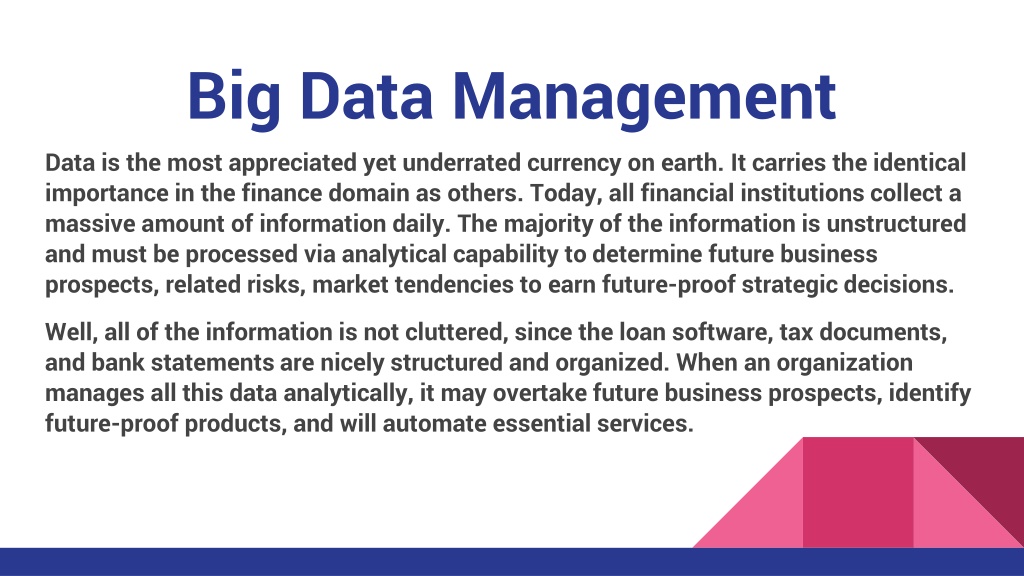 Big Data Management

Data is the most appreciated yet underrated currency on earth. It carries the identical importance in the finance domain as others. Today, all financial institutions collect a massive amount of information daily. The majority of the information is unstructured and must be processed via analytical capability to determine future business prospects, related risks, market tendencies to earn future-proof strategic decisions.

Well, all of the information is not cluttered, since the loan software, tax documents, and bank statements are nicely structured and organized. When an organization manages all this data analytically, it may overtake future business prospects, identify future-proof products, and will automate essential services.